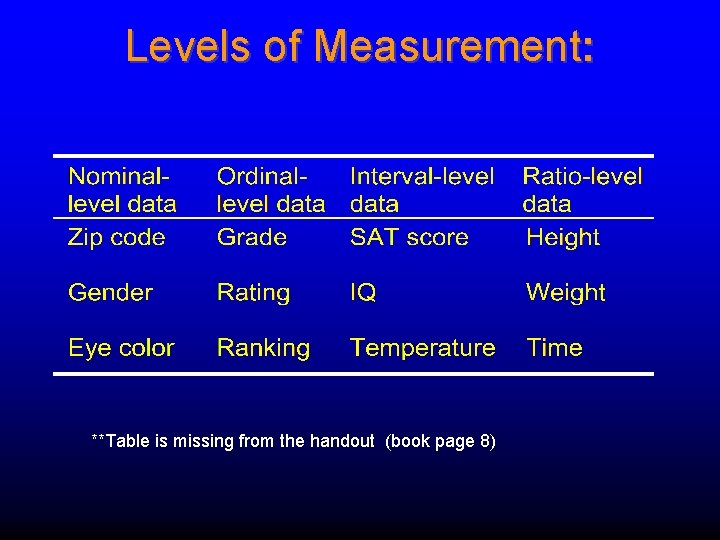 Levels of Measurement:

| Nominal-level data | Ordinal-level data | Interval-level data | Ratio-level data |
|---|---|---|---|
| Zip code | Grade | SAT score | Height |
| Gender | Rating | IQ | Weight |
| Eye color | Ranking | Temperature | Time |

**Table is missing from the handout (book page 8)